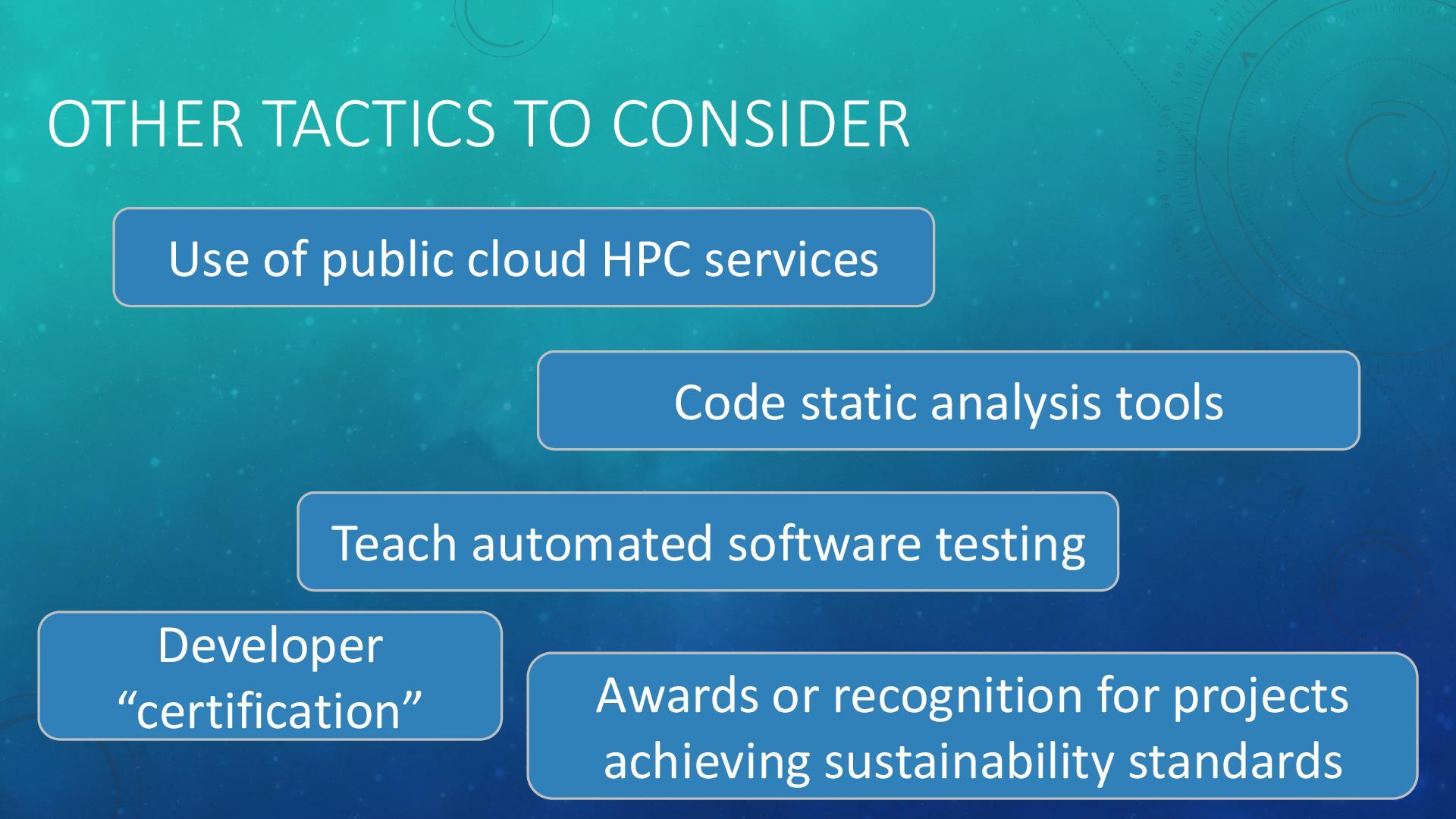 OTHER TACTICS TO CONSIDER

Use of public cloud HPC services

Code static analysis tools

Teach automated software testing

Developer “certification”

Awards or recognition for projects achieving sustainability standards